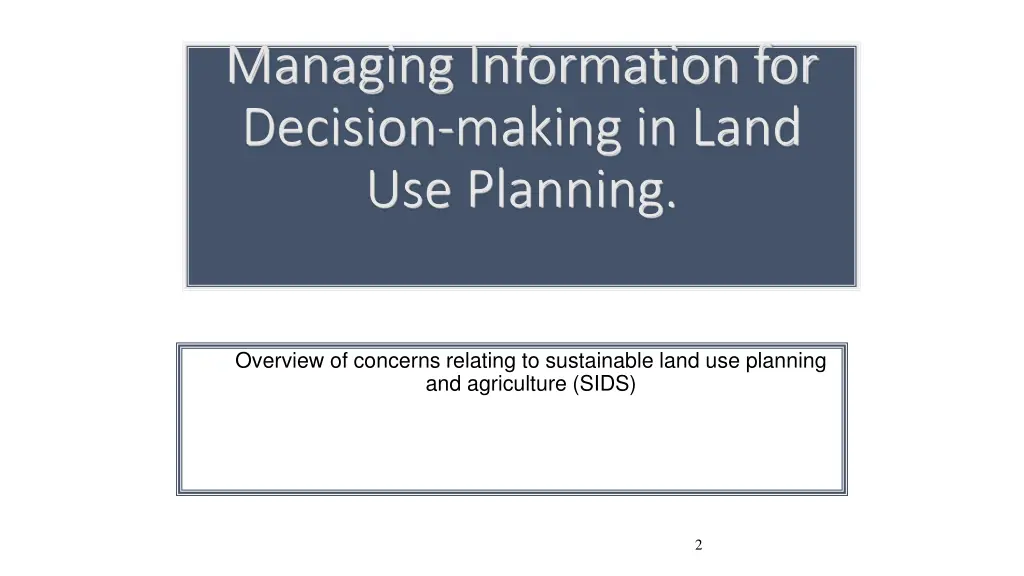 Managing Information for Decision-making in Land Use Planning.

Overview of concerns relating to sustainable land use planning and agriculture (SIDS)

2